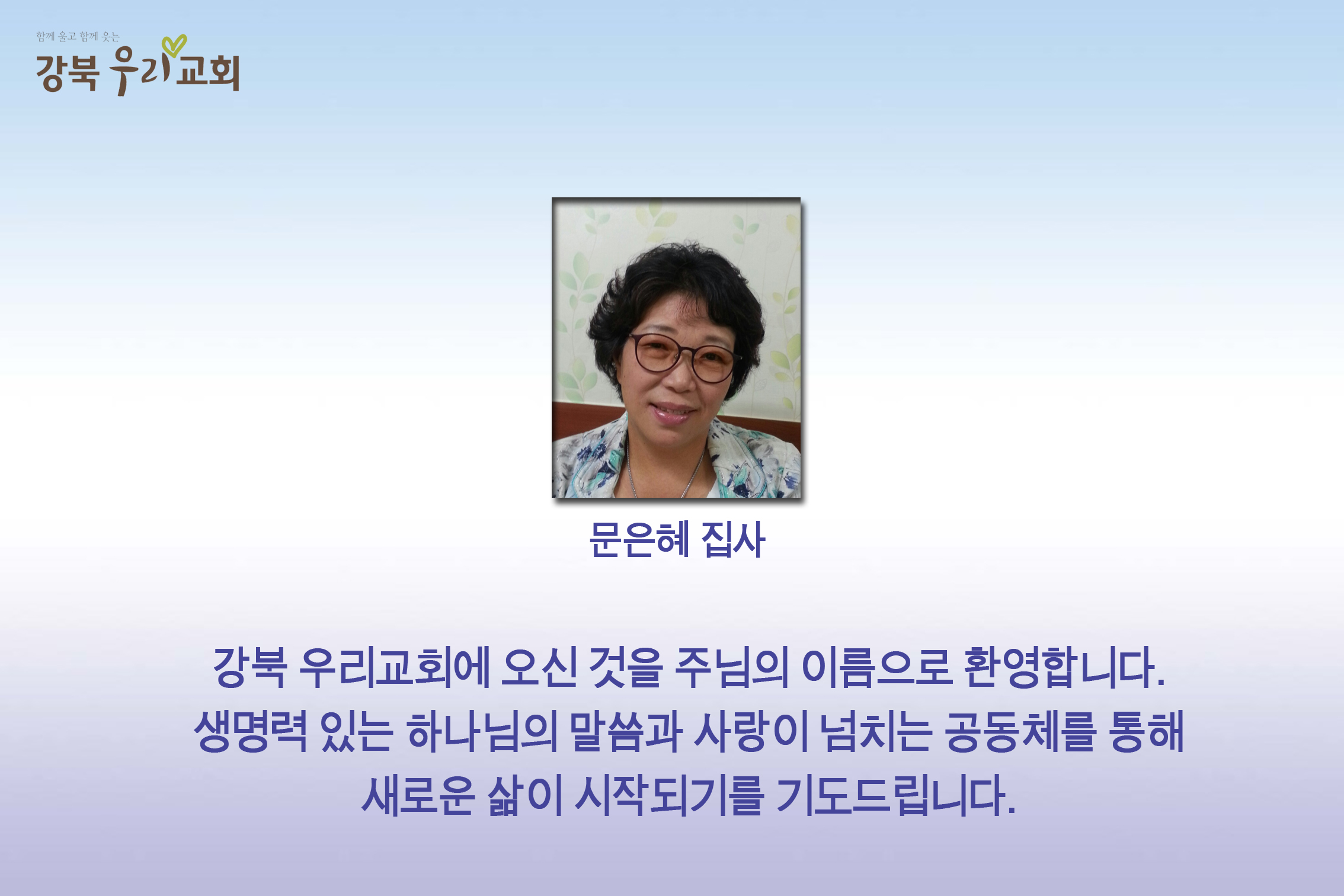 함께 울고 함께 웃는
강북 우리교회

문은혜 집사

강북 우리교회에 오신 것을 주님의 이름으로 환영합니다.
생명력 있는 하나님의 말씀과 사랑이 넘치는 공동체를 통해
새로운 삶이 시작되기를 기도드립니다.